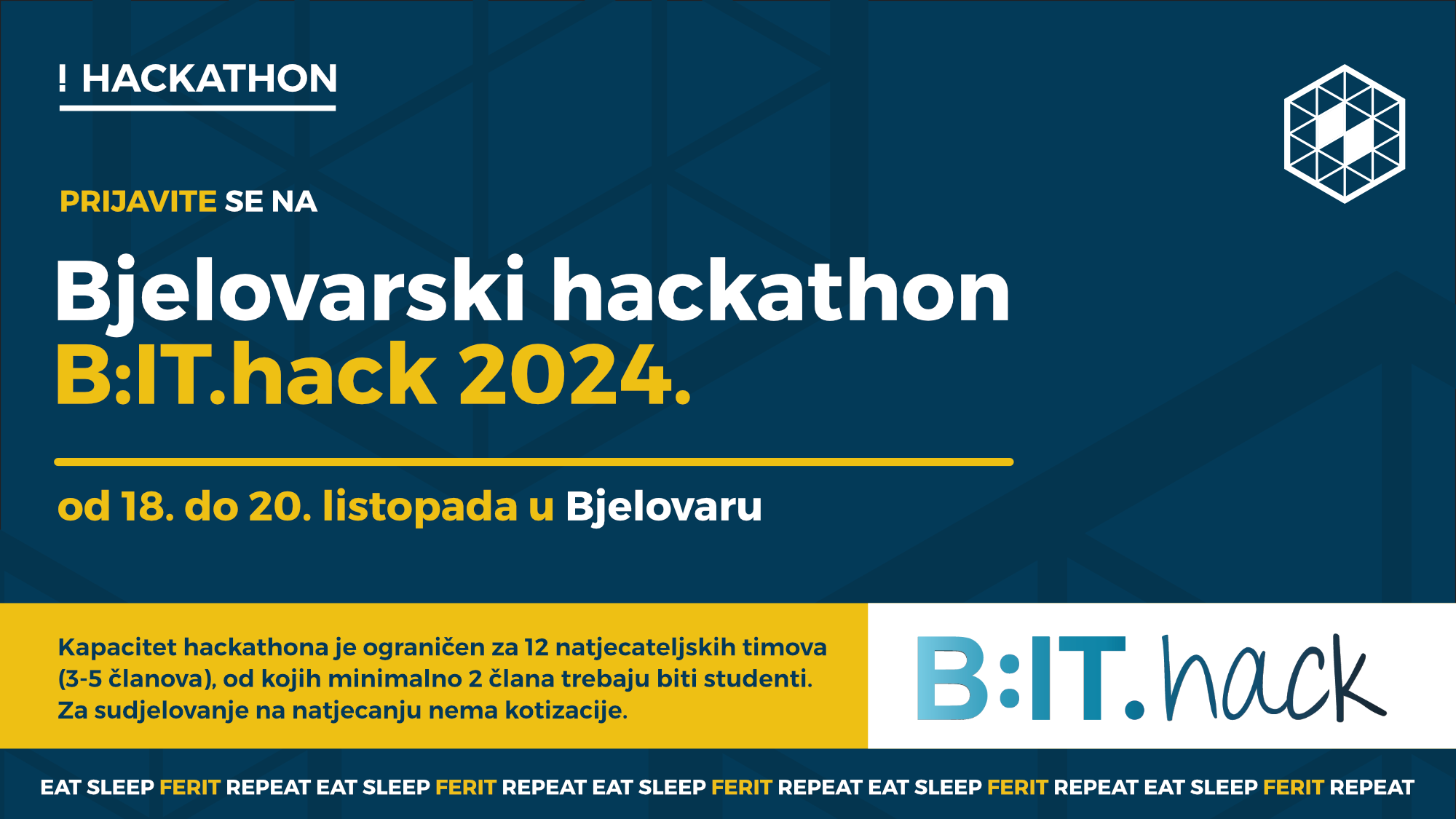 ! HACKATHON

PRIJAVITE SE NA

Bjelovarski hackathon
B:IT.hack 2024.

od 18. do 20. listopada u Bjelovaru

Kapacitet hackathona je ograničen za 12 natjecateljskih timova (3-5 članova), od kojih minimalno 2 člana trebaju biti studenti. Za sudjelovanje na natjecanju nema kotizacije.

B:IT.hack

EAT SLEEP FERIT REPEAT EAT SLEEP FERIT REPEAT EAT SLEEP FERIT REPEAT EAT SLEEP FERIT REPEAT EAT SLEEP FERIT REPEAT